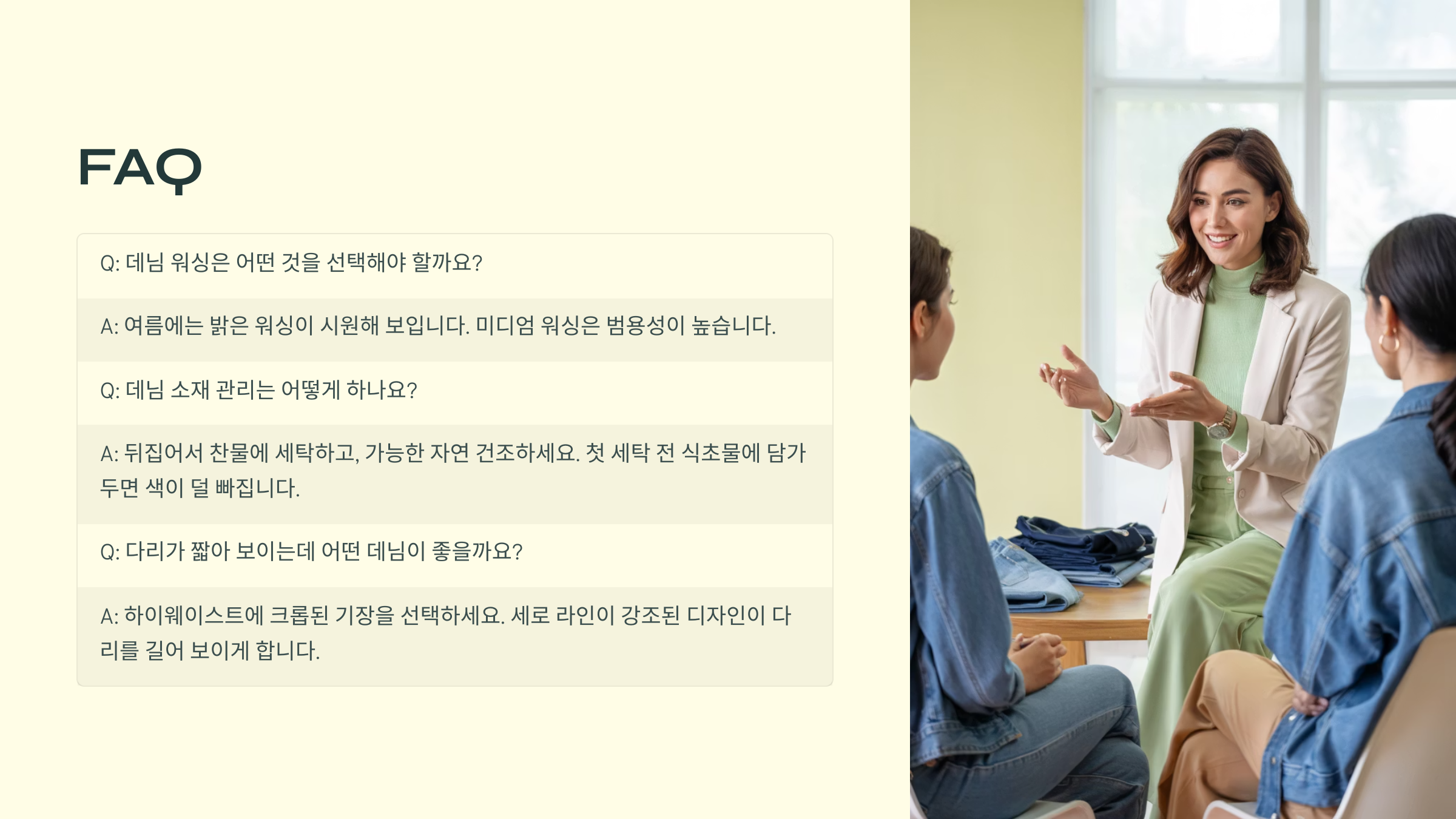 FAQ

Q: 데님 워싱은 어떤 것을 선택해야 할까요?

A: 여름에는 밝은 워싱이 시원해 보입니다. 미디엄 워싱은 범용성이 높습니다.

Q: 데님 소재 관리는 어떻게 하나요?

A: 뒤집어서 찬물에 세탁하고, 가능한 자연 건조하세요. 첫 세탁 전 식초물에 담가두면 색이 덜 빠집니다.

Q: 다리가 짧아 보이는데 어떤 데님이 좋을까요?

A: 하이웨이스트에 크롭된 기장을 선택하세요. 세로 라인이 강조된 디자인이 다리를 길어 보이게 합니다.